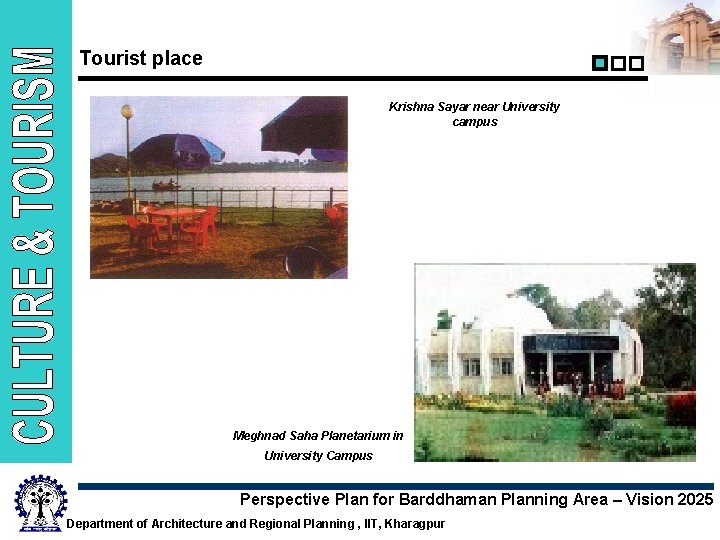 CULTURE & TOURISM

Tourist place

Krishna Sayar near University campus

Meghnad Saha Planetarium in University Campus

Perspective Plan for Barddhaman Planning Area – Vision 2025

Department of Architecture and Regional Planning , IIT, Kharagpur